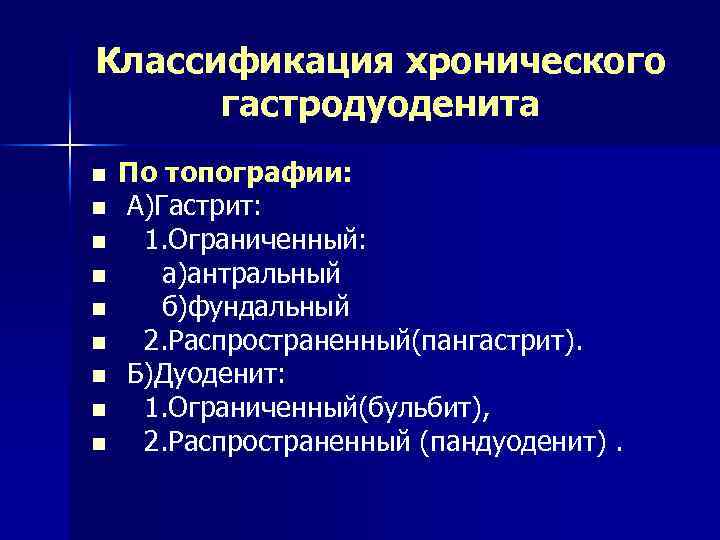 Классификация хронического гастродуоденита

■ По топографии:
■ А)Гастрит:
■ 1.Ограниченный:
■ а)антральный
■ б)фундальный
■ 2.Распространенный(пангастрит).
■ Б)Дуоденит:
■ 1.Ограниченный(бульбит),
■ 2.Распространенный (пандуоденит) .